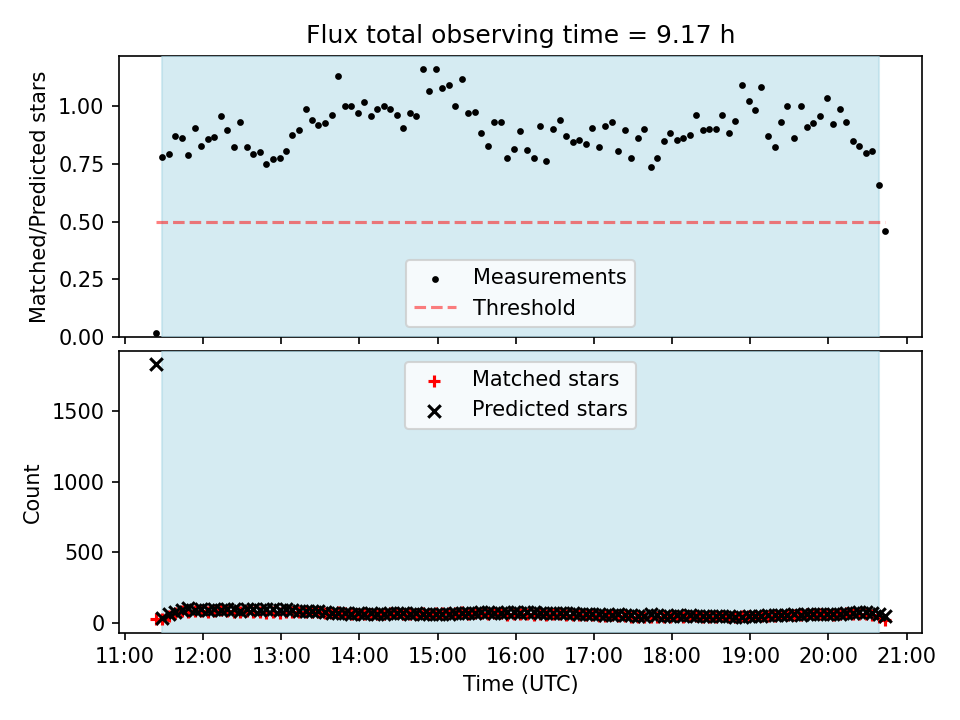 Flux total observing time = 9.17 h

Matched/Predicted stars

1.00
0.75
0.50
0.25
0.00

Measurements
Threshold

Matched stars
Predicted stars

Count

1500
1000
500
0

11:00 12:00 13:00 14:00 15:00 16:00 17:00 18:00 19:00 20:00 21:00
Time (UTC)